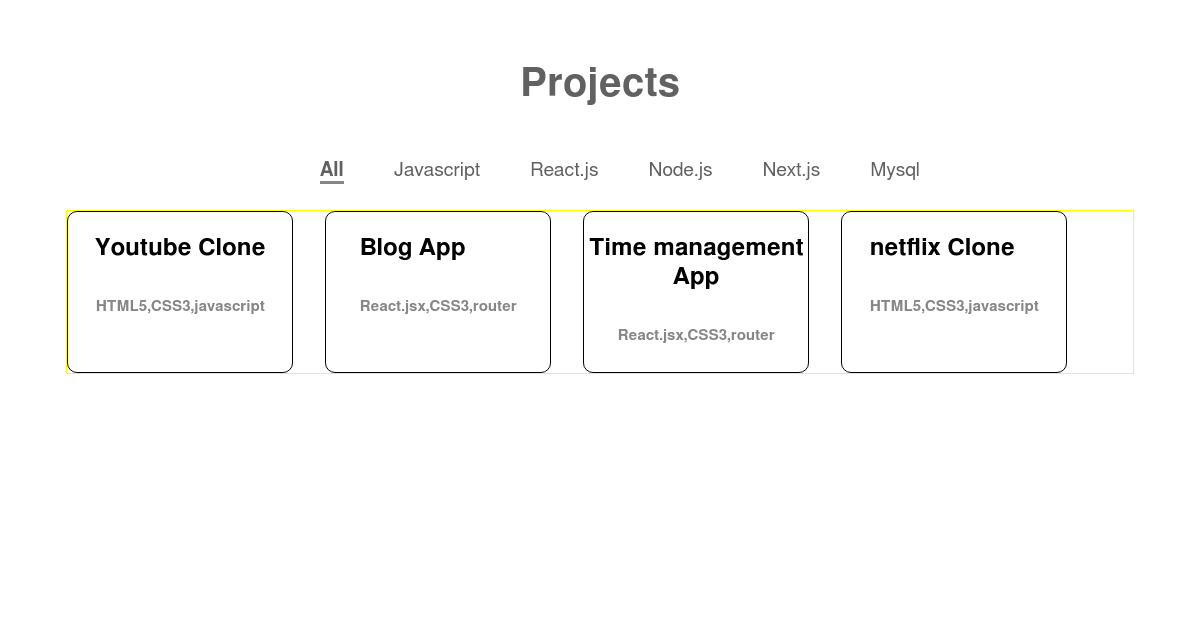 Projects

All Javascript React.js Node.js Next.js Mysql

Youtube Clone

HTML5,CSS3,javascript

Blog App

React.jsx,CSS3,router

Time management App

React.jsx,CSS3,router

netflix Clone

HTML5,CSS3,javascript